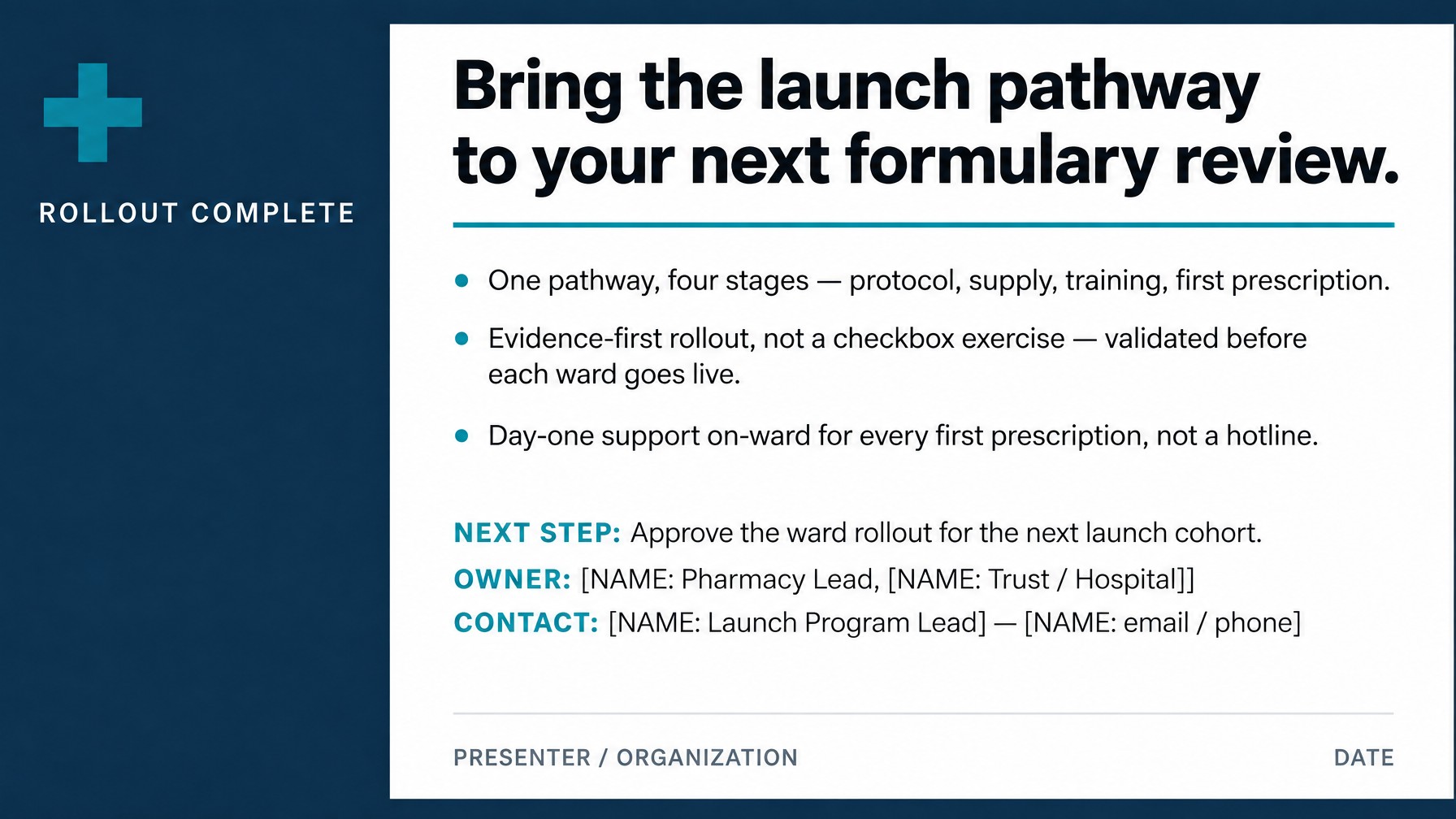 ROLLOUT COMPLETE

Bring the launch pathway to your next formulary review.

• One pathway, four stages — protocol, supply, training, first prescription.
• Evidence-first rollout, not a checkbox exercise — validated before each ward goes live.
• Day-one support on-ward for every first prescription, not a hotline.

NEXT STEP: Approve the ward rollout for the next launch cohort.
OWNER: [NAME: Pharmacy Lead, [NAME: Trust / Hospital]]
CONTACT: [NAME: Launch Program Lead] — [NAME: email / phone]

PRESENTER / ORGANIZATION
DATE